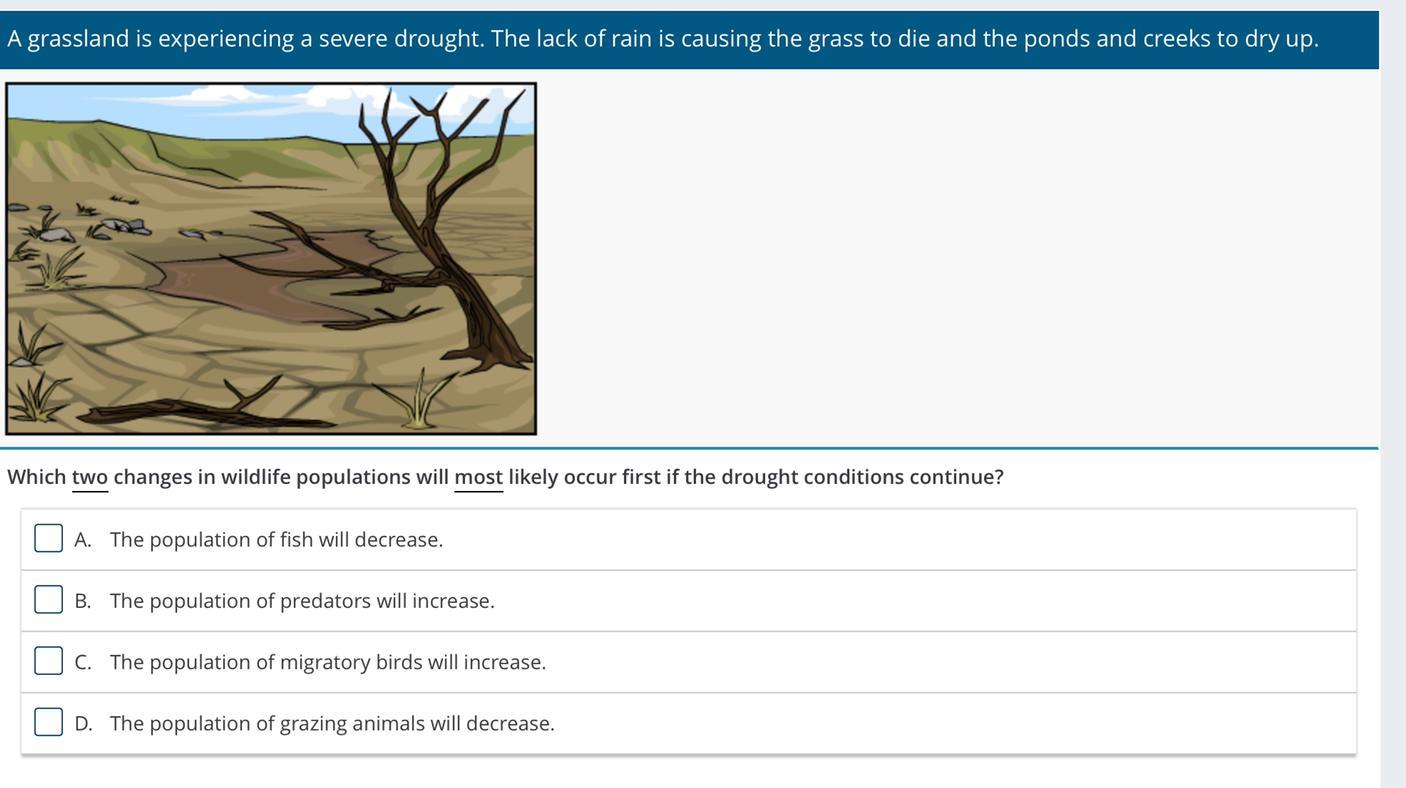 A grassland is experiencing a severe drought. The lack of rain is causing the grass to die and the ponds and creeks to dry up.

Which two changes in wildlife populations will most likely occur first if the drought conditions continue?

A. The population of fish will decrease.

B. The population of predators will increase.

C. The population of migratory birds will increase.

D. The population of grazing animals will decrease.